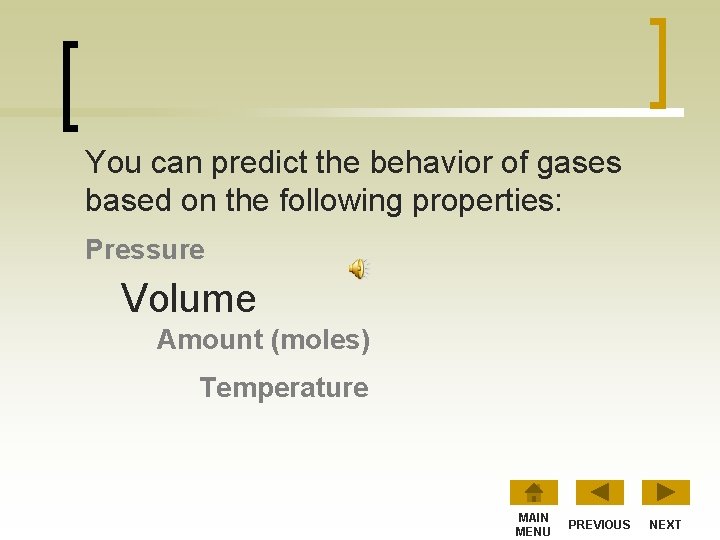 You can predict the behavior of gases based on the following properties:

Pressure

Volume

Amount (moles)

Temperature

MAIN MENU PREVIOUS NEXT